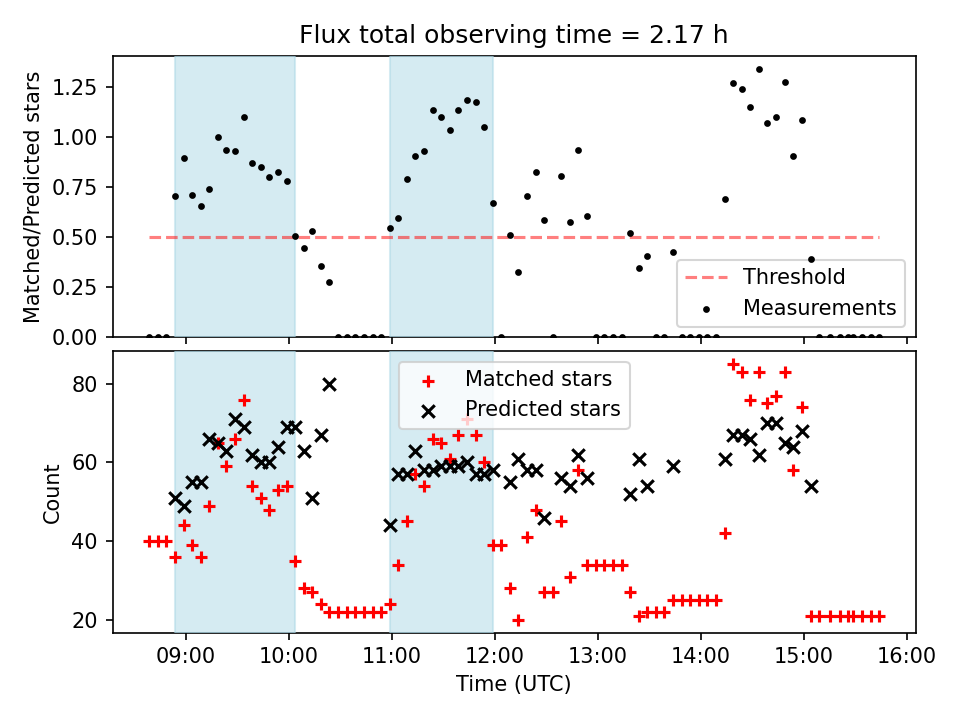 Flux total observing time = 2.17 h

Matched/Predicted stars

1.25
1.00
0.75
0.50
0.25
0.00

Threshold
Measurements

Count

80
60
40
20

Matched stars
Predicted stars

09:00
10:00
11:00
12:00
13:00
14:00
15:00
16:00

Time (UTC)